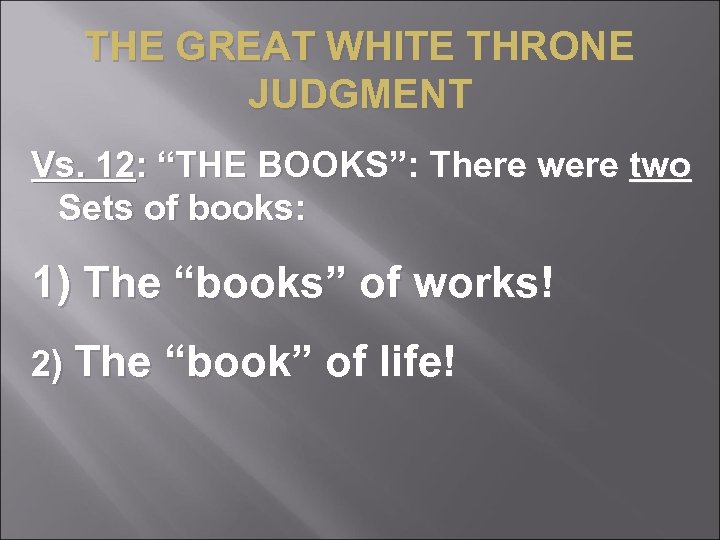 THE GREAT WHITE THRONE JUDGMENT

Vs. 12: “THE BOOKS”: There were two Sets of books:

1) The “books” of works!

2) The “book” of life!